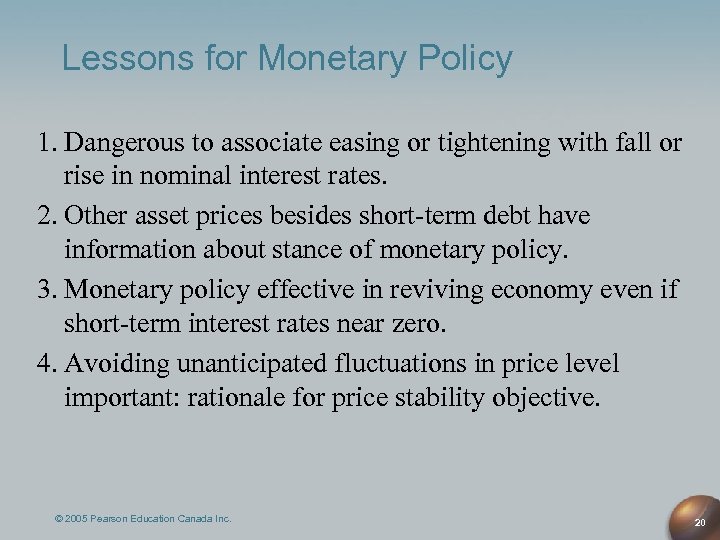 Lessons for Monetary Policy

1. Dangerous to associate easing or tightening with fall or rise in nominal interest rates.

2. Other asset prices besides short-term debt have information about stance of monetary policy.

3. Monetary policy effective in reviving economy even if short-term interest rates near zero.

4. Avoiding unanticipated fluctuations in price level important: rationale for price stability objective.

© 2005 Pearson Education Canada Inc.

20